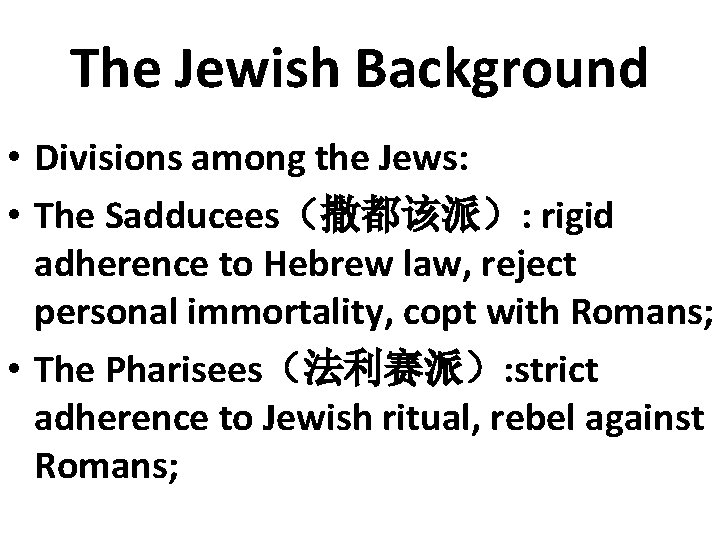 The Jewish Background

• Divisions among the Jews:
• The Sadducees（撒都该派）: rigid adherence to Hebrew law, reject personal immortality, copt with Romans;
• The Pharisees（法利赛派）:strict adherence to Jewish ritual, rebel against Romans;